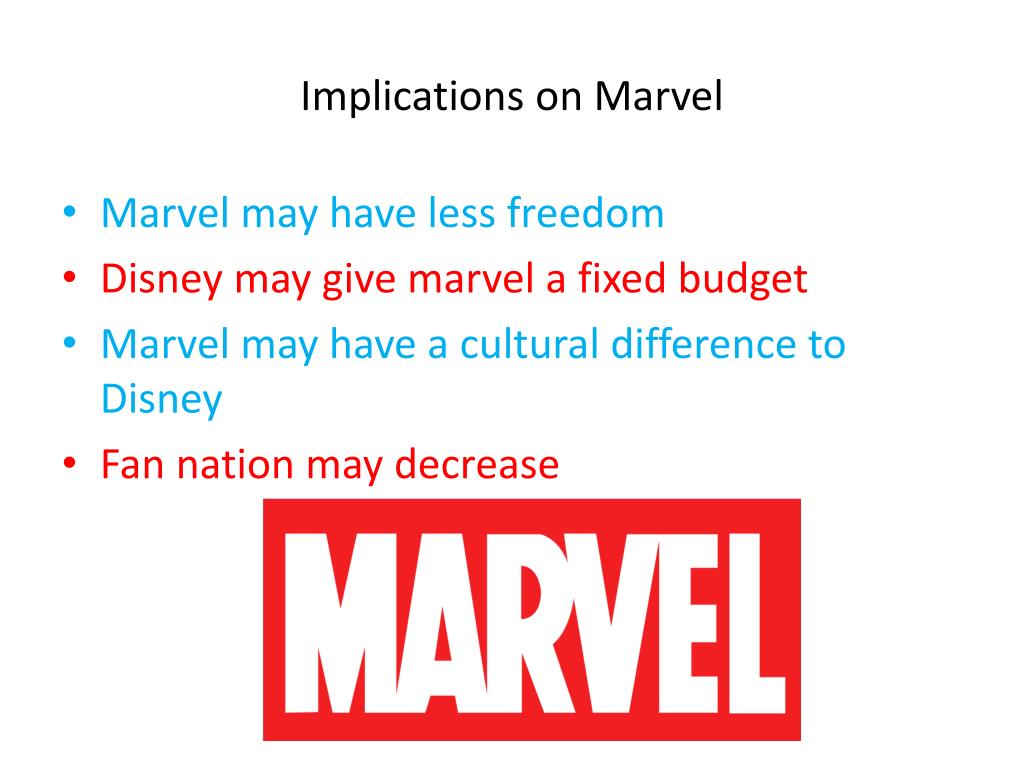 Implications on Marvel

• Marvel may have less freedom
• Disney may give marvel a fixed budget
• Marvel may have a cultural difference to Disney
• Fan nation may decrease

MARVEL